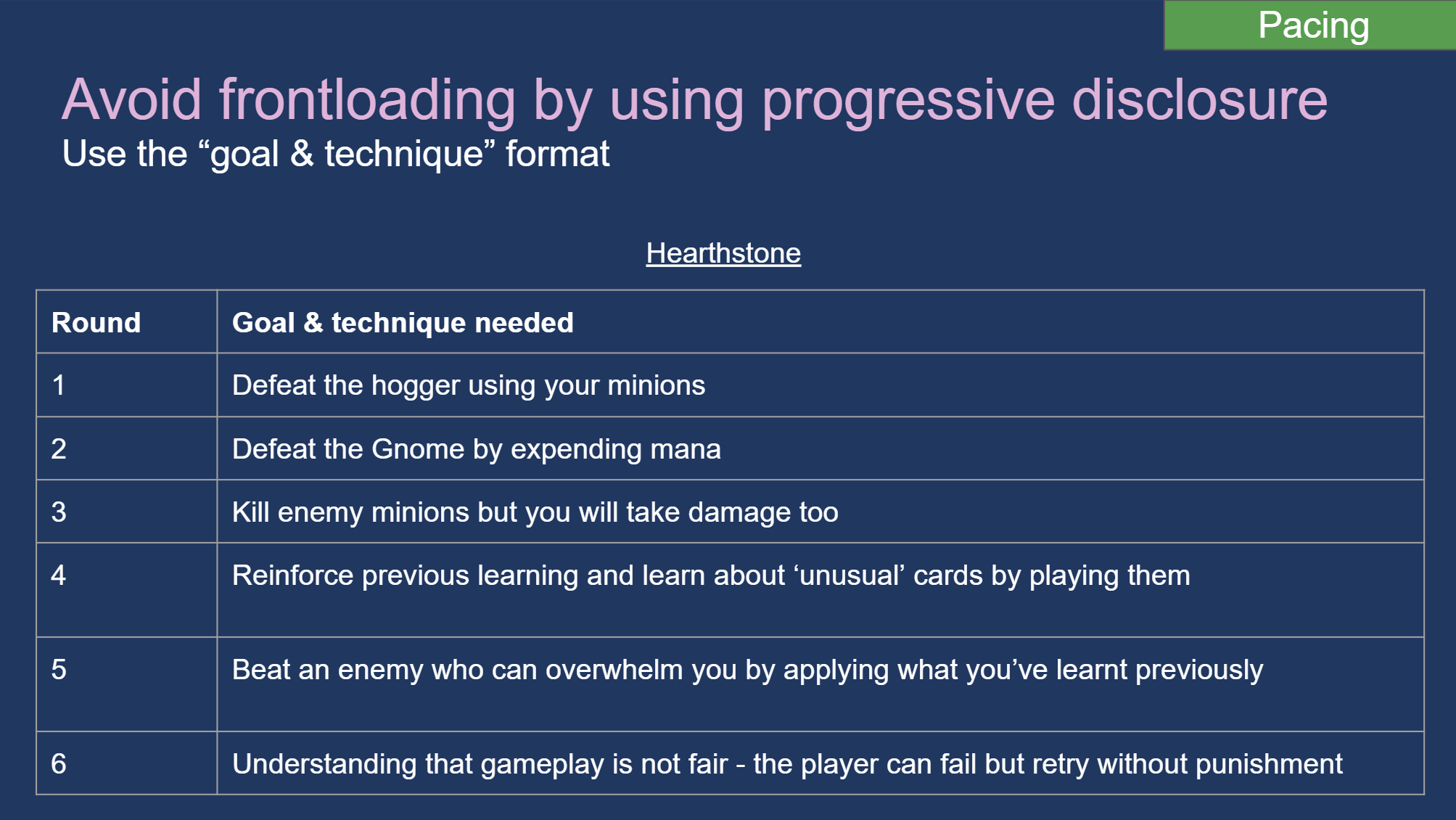 Pacing

Avoid frontloading by using progressive disclosure
Use the “goal & technique” format

Hearthstone

| Round | Goal & technique needed |
|---|---|
| 1 | Defeat the hogger using your minions |
| 2 | Defeat the Gnome by expending mana |
| 3 | Kill enemy minions but you will take damage too |
| 4 | Reinforce previous learning and learn about ‘unusual’ cards by playing them |
| 5 | Beat an enemy who can overwhelm you by applying what you’ve learnt previously |
| 6 | Understanding that gameplay is not fair - the player can fail but retry without punishment |